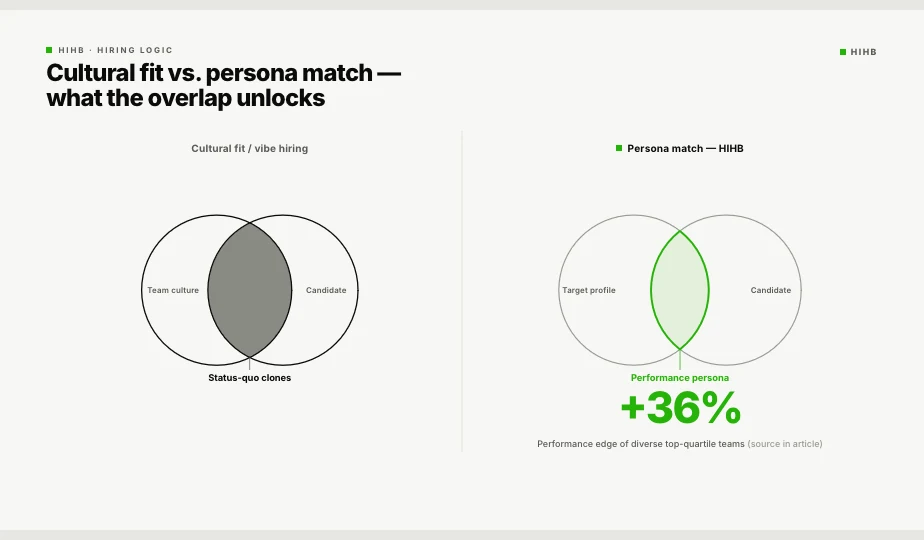 HIHB · HIRING LOGIC

HIHB

Cultural fit vs. persona match — what the overlap unlocks

Cultural fit / vibe hiring

Team culture

Candidate

Status-quo clones

Persona match — HIHB

Target profile

Candidate

Performance persona

+36%

Performance edge of diverse top-quartile teams (source in article)